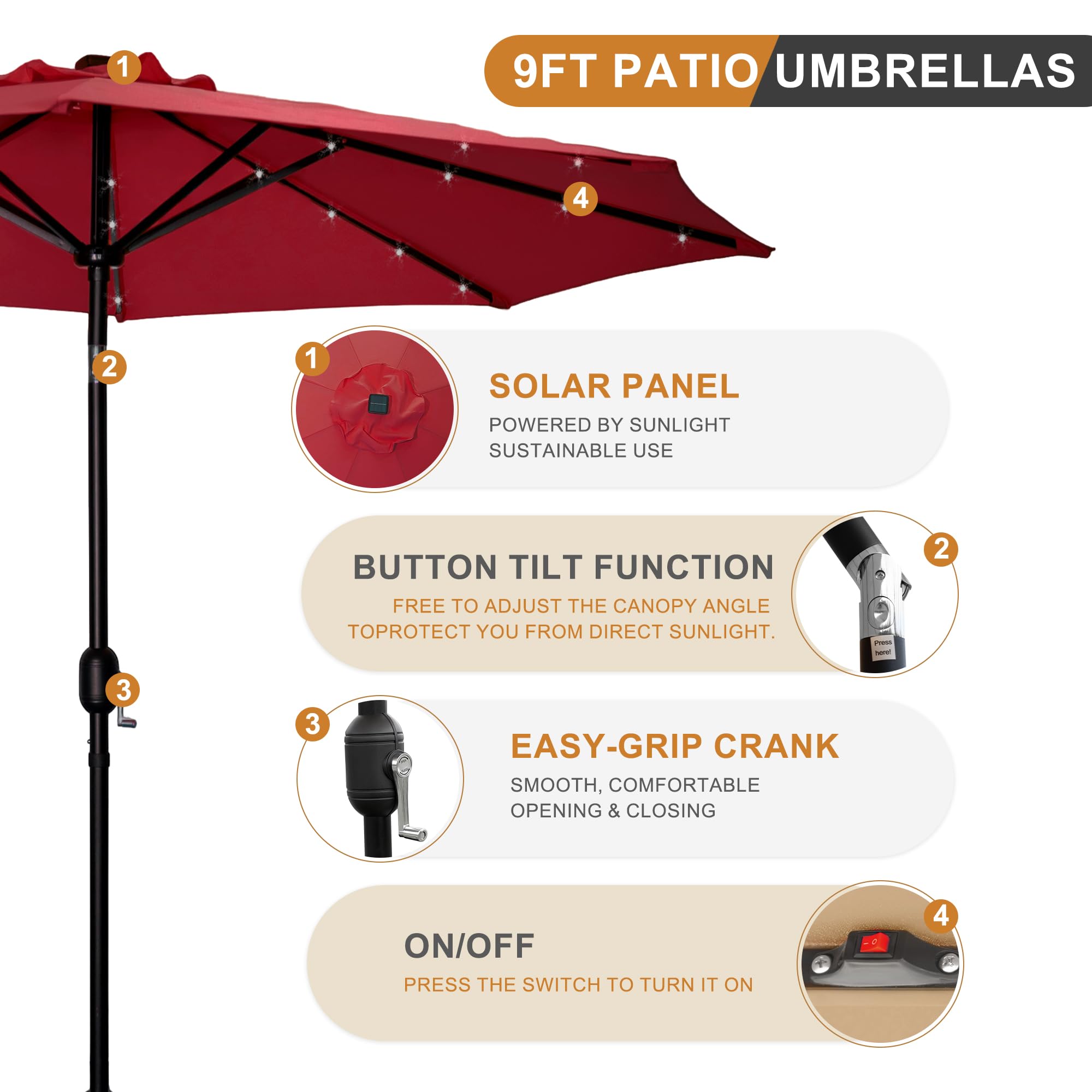 9FT PATIO UMBRELLAS

1

4

2

3

1

SOLAR PANEL

POWERED BY SUNLIGHT
SUSTAINABLE USE

BUTTON TILT FUNCTION

FREE TO ADJUST THE CANOPY ANGLE
TOPROTECT YOU FROM DIRECT SUNLIGHT.

2

Press here!

3

EASY-GRIP CRANK

SMOOTH, COMFORTABLE
OPENING & CLOSING

ON/OFF

PRESS THE SWITCH TO TURN IT ON

4